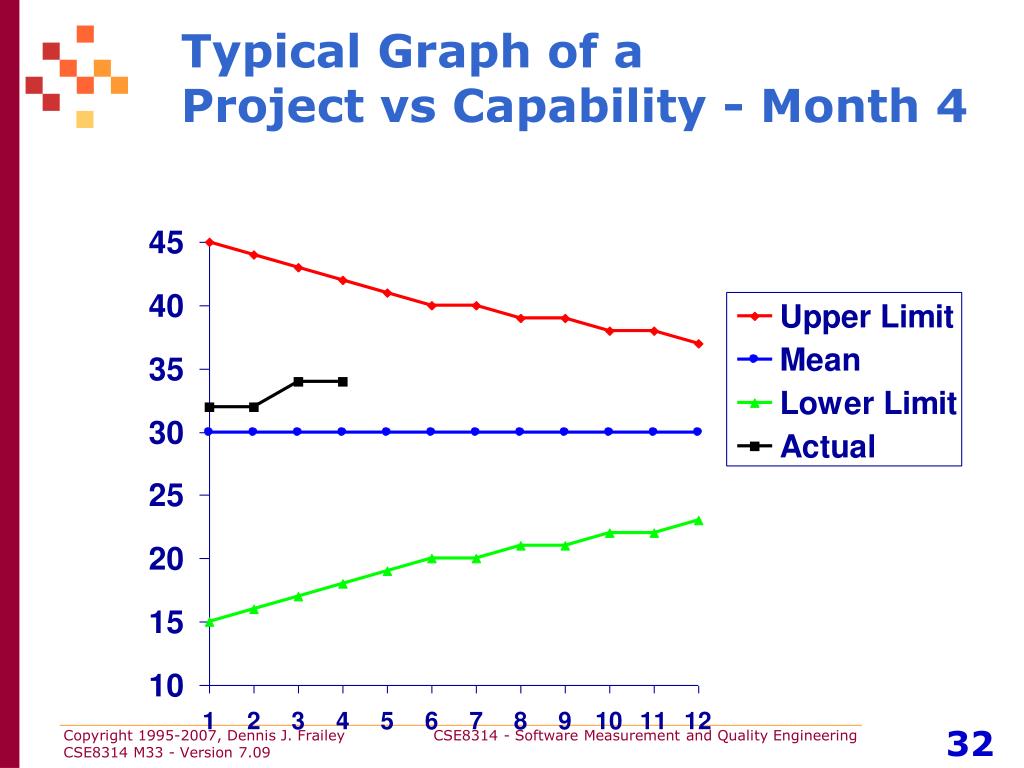 Typical Graph of a Project vs Capability - Month 4

45
40
35
30
25
20
15
10

1 2 3 4 5 6 7 8 9 10 11 12

Upper Limit
Mean
Lower Limit
Actual

Copyright 1995-2007, Dennis J. Frailey
CSE8314 M33 - Version 7.09
CSE8314 - Software Measurement and Quality Engineering
32